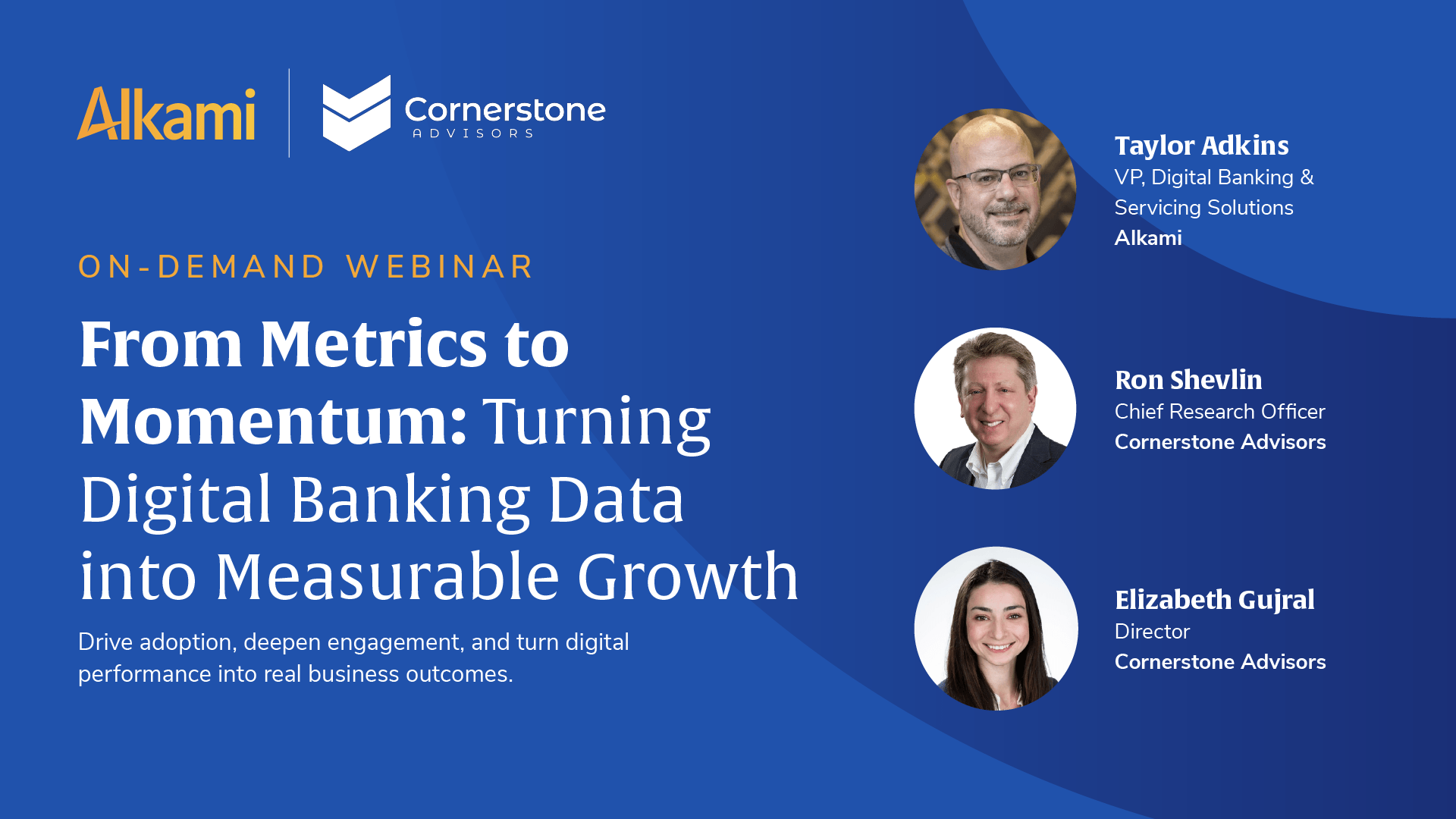 Alkami

Cornerstone ADVISORS

ON-DEMAND WEBINAR

From Metrics to Momentum: Turning Digital Banking Data into Measurable Growth

Drive adoption, deepen engagement, and turn digital performance into real business outcomes.

Taylor Adkins
VP, Digital Banking & Servicing Solutions
Alkami

Ron Shevlin
Chief Research Officer
Cornerstone Advisors

Elizabeth Gujral
Director
Cornerstone Advisors